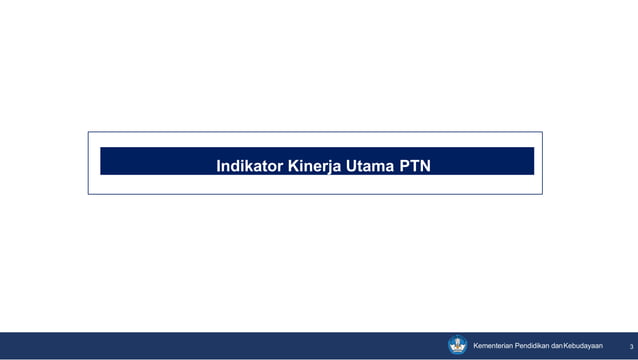 Indikator Kinerja Utama PTN

Kementerian Pendidikan dan Kebudayaan

3